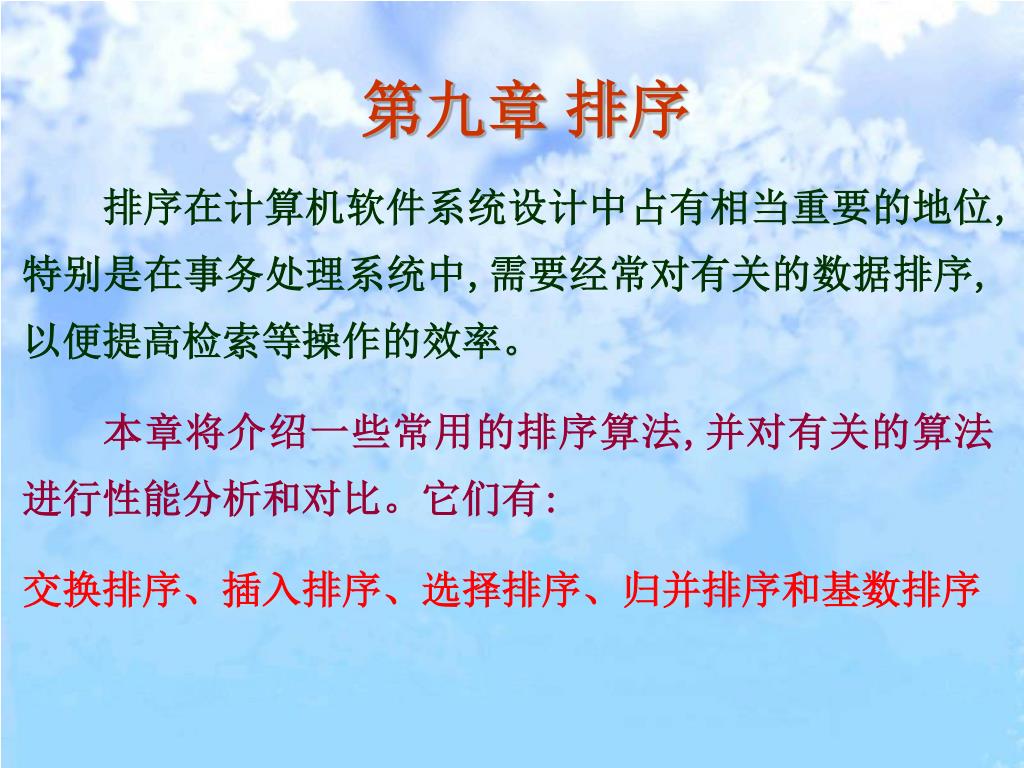 第九章 排序

排序在计算机软件系统设计中占有相当重要的地位, 特别是在事务处理系统中, 需要经常对有关的数据排序, 以便提高检索等操作的效率。

本章将介绍一些常用的排序算法, 并对有关的算法进行性能分析和对比。它们有:

交换排序、插入排序、选择排序、归并排序和基数排序